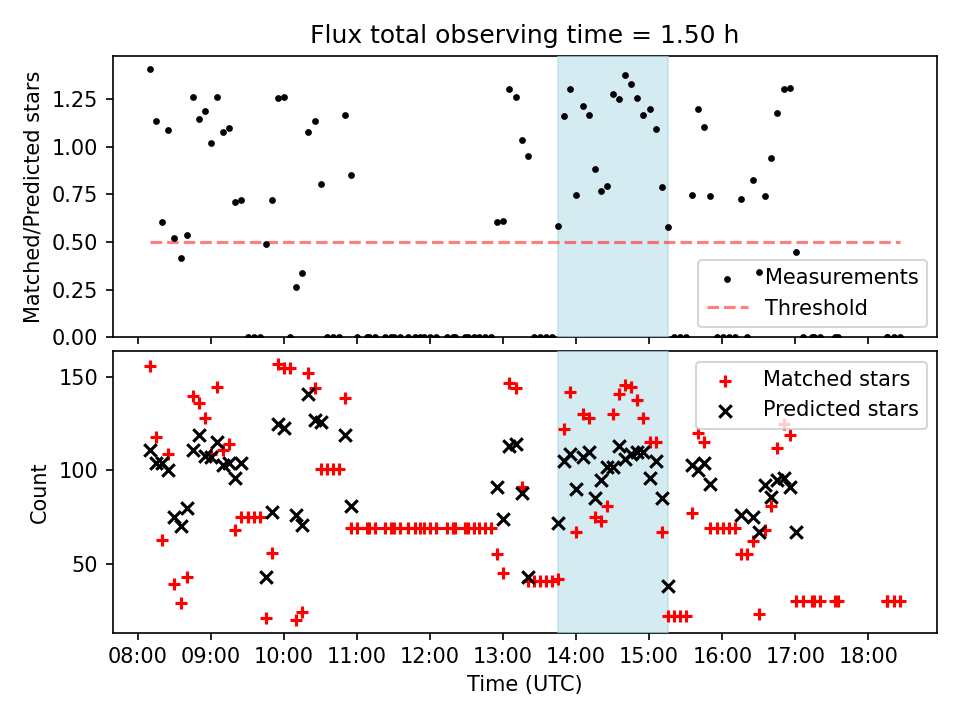 Flux total observing time = 1.50 h

Matched/Predicted stars

1.25
1.00
0.75
0.50
0.25
0.00

Measurements
Threshold

Count

150
100
50

Matched stars
Predicted stars

08:00 09:00 10:00 11:00 12:00 13:00 14:00 15:00 16:00 17:00 18:00

Time (UTC)